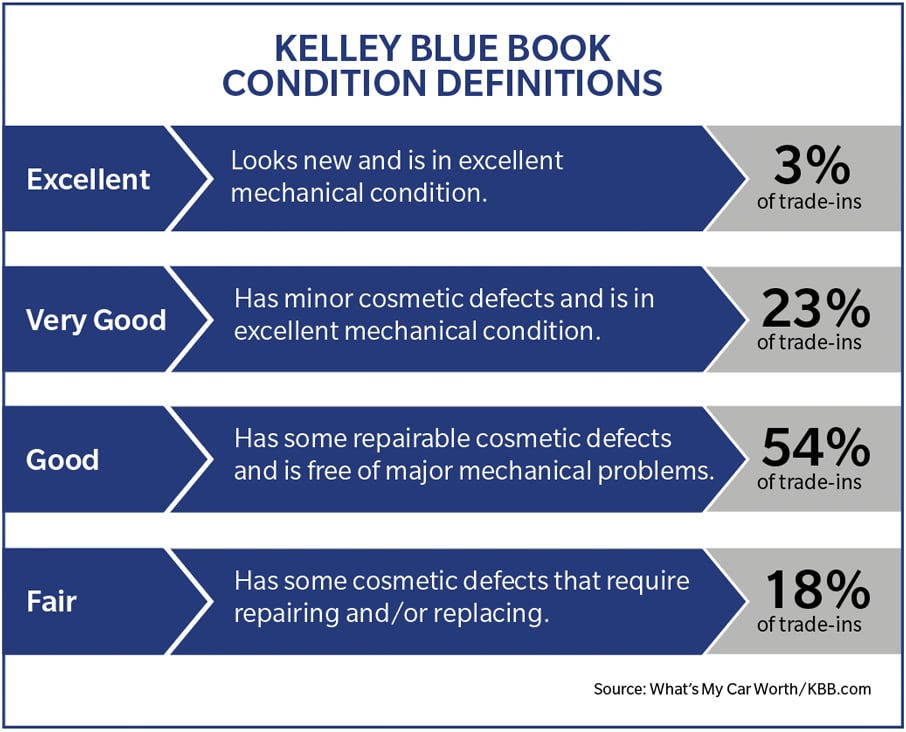 KELLEY BLUE BOOK
CONDITION DEFINITIONS

Excellent
Looks new and is in excellent mechanical condition.
3%
of trade-ins

Very Good
Has minor cosmetic defects and is in excellent mechanical condition.
23%
of trade-ins

Good
Has some repairable cosmetic defects and is free of major mechanical problems.
54%
of trade-ins

Fair
Has some cosmetic defects that require repairing and/or replacing.
18%
of trade-ins

Source: What's My Car Worth/KBB.com